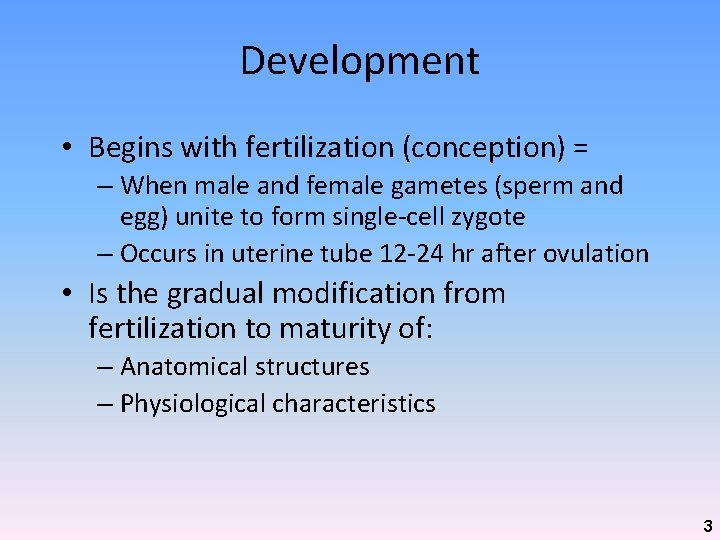 Development

• Begins with fertilization (conception) =
– When male and female gametes (sperm and egg) unite to form single-cell zygote
– Occurs in uterine tube 12-24 hr after ovulation

• Is the gradual modification from fertilization to maturity of:
– Anatomical structures
– Physiological characteristics

3